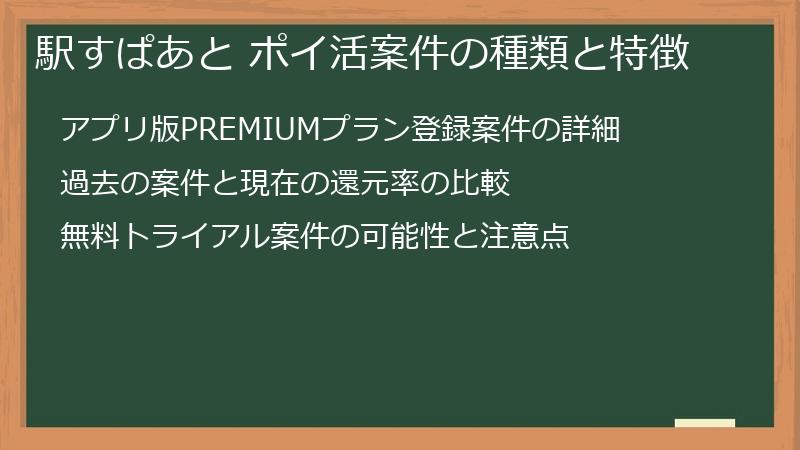 駅すぱあと ポイ活案件の種類と特徴

アプリ版PREMIUMプラン登録案件の詳細

過去の案件と現在の還元率の比較

無料トライアル案件の可能性と注意点